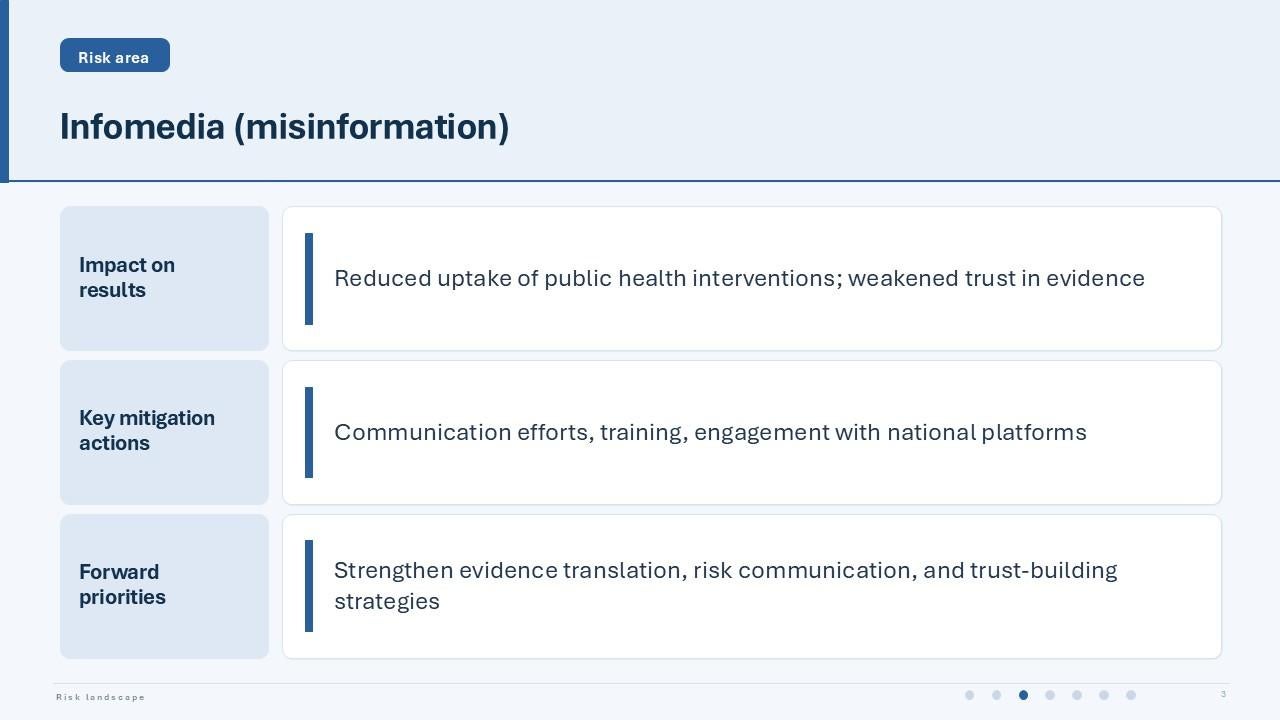 Risk area

Infomedia (misinformation)

Impact on results

Reduced uptake of public health interventions; weakened trust in evidence

Key mitigation actions

Communication efforts, training, engagement with national platforms

Forward priorities

Strengthen evidence translation, risk communication, and trust-building strategies

Risk landscape

3